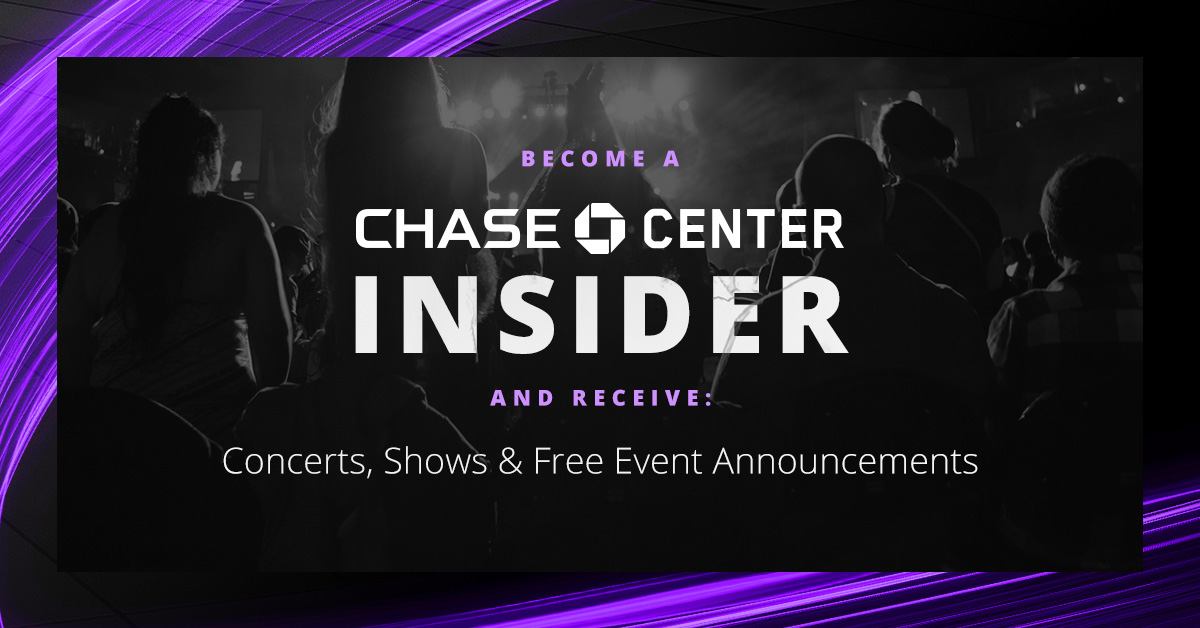 BECOME A

CHASE CENTER

INSIDER

AND RECEIVE:

Concerts, Shows & Free Event Announcements